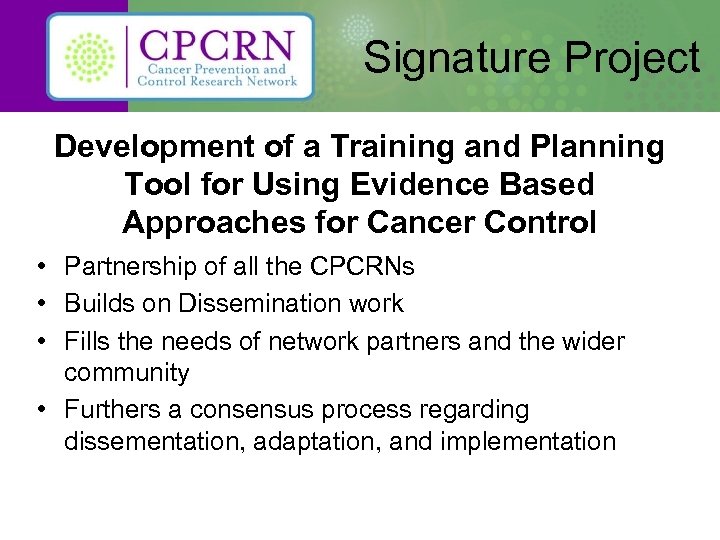 CPCRN
Cancer Prevention and Control Research Network

Signature Project

Development of a Training and Planning Tool for Using Evidence Based Approaches for Cancer Control

• Partnership of all the CPCRNs
• Builds on Dissemination work
• Fills the needs of network partners and the wider community
• Furthers a consensus process regarding dissementation, adaptation, and implementation